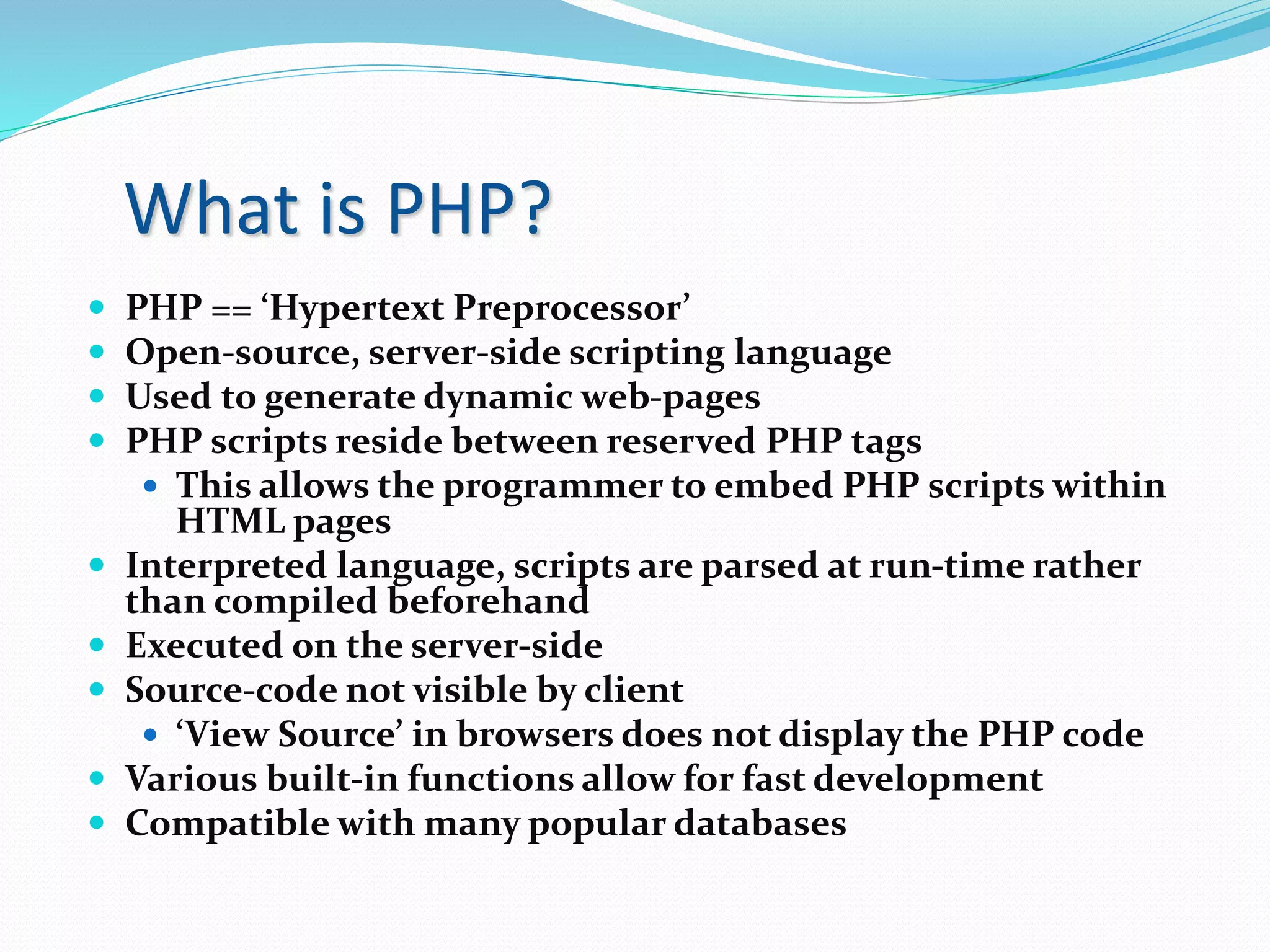 What is PHP?

- PHP == ‘Hypertext Preprocessor’
- Open-source, server-side scripting language
- Used to generate dynamic web-pages
- PHP scripts reside between reserved PHP tags
  - This allows the programmer to embed PHP scripts within HTML pages
- Interpreted language, scripts are parsed at run-time rather than compiled beforehand
- Executed on the server-side
- Source-code not visible by client
  - ‘View Source’ in browsers does not display the PHP code
- Various built-in functions allow for fast development
- Compatible with many popular databases